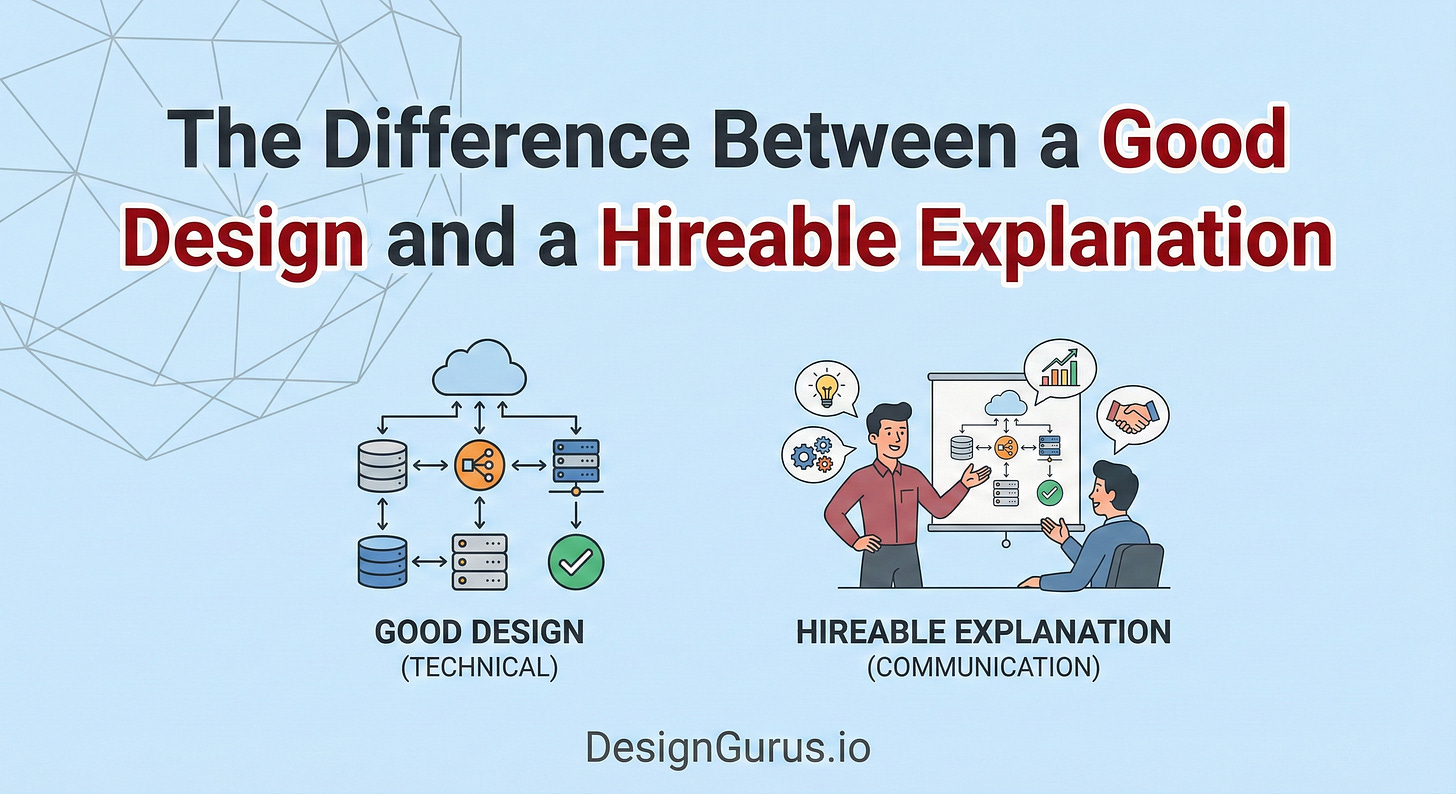 The Difference Between a Good Design and a Hireable Explanation

GOOD DESIGN
(TECHNICAL)

HIREABLE EXPLANATION
(COMMUNICATION)

DesignGurus.io